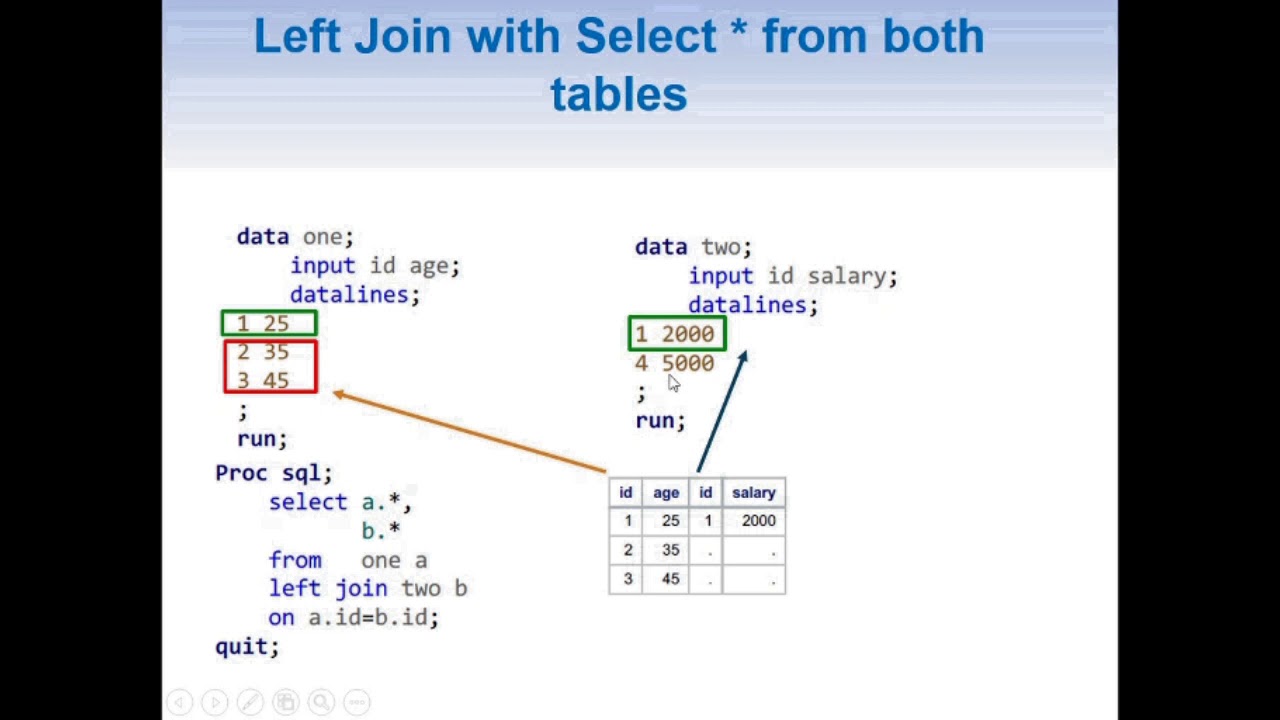 Left Join with Select * from both tables

data one;
input id age;
datalines;
1 25
2 35
3 45
;
run;

Proc sql;
select a.*,
b.*
from one a
left join two b
on a.id=b.id;
quit;

data two;
input id salary;
datalines;
1 2000
4 5000
;
run;

| id | age | id | salary |
|---|---|---|---|
| 1 | 25 | 1 | 2000 |
| 2 | 35 | . | . |
| 3 | 45 | . | . |